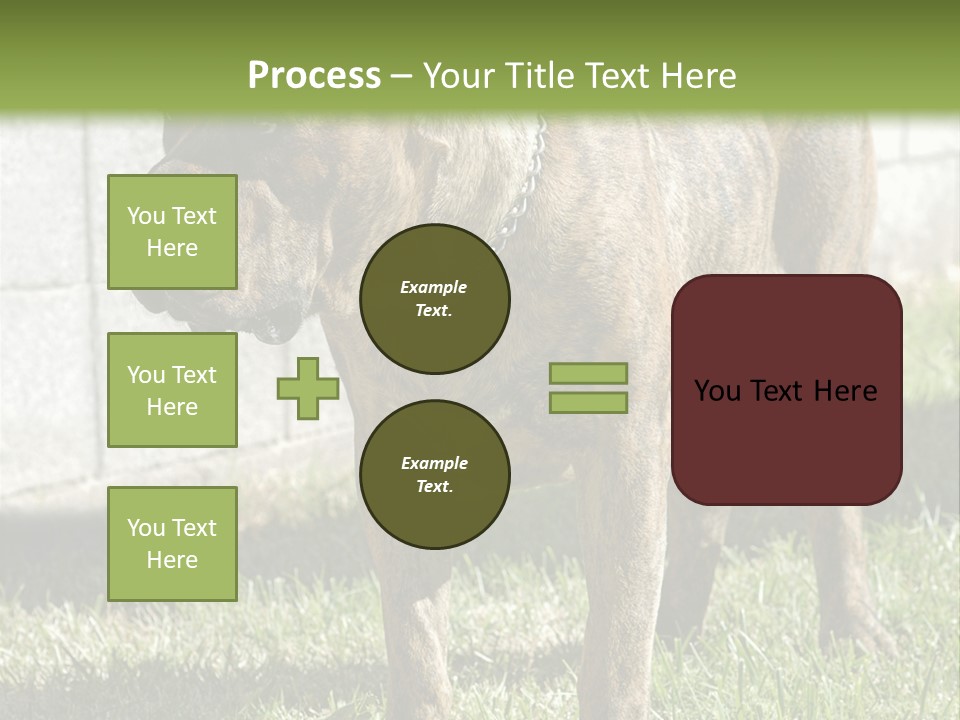 Process – Your Title Text Here

You Text Here

You Text Here

You Text Here

Example Text.

Example Text.

You Text Here